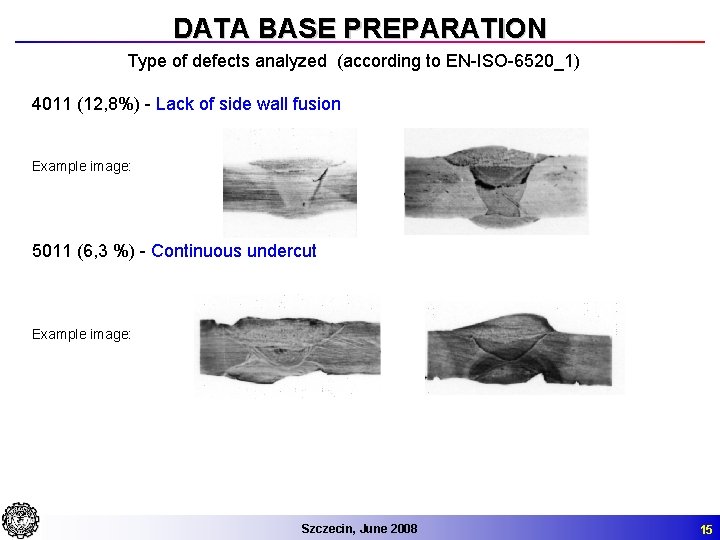 DATA BASE PREPARATION

Type of defects analyzed (according to EN-ISO-6520_1)

4011 (12,8%) - Lack of side wall fusion

Example image:

5011 (6,3 %) - Continuous undercut

Example image:

Szczecin, June 2008

15